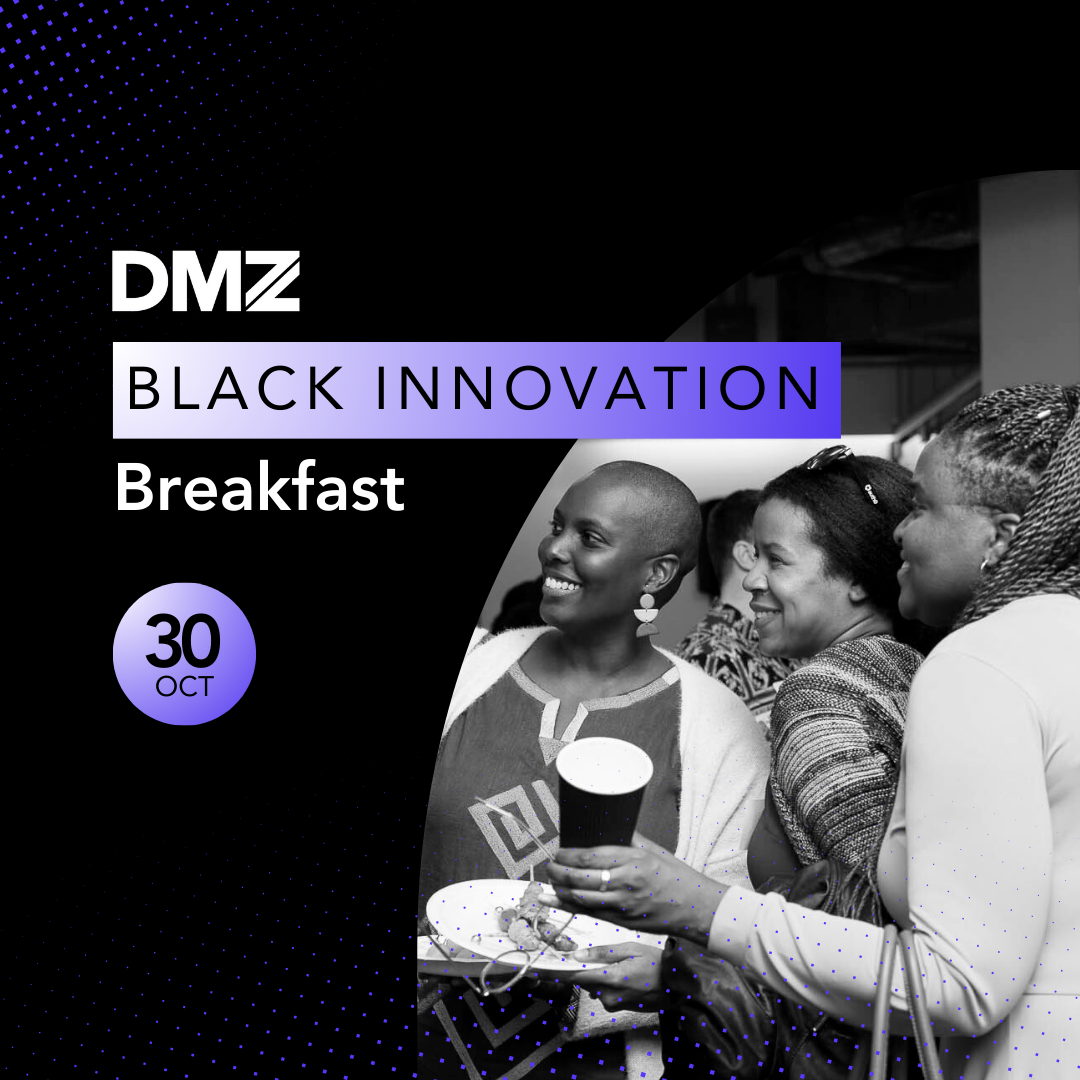 DMZ
BLACK INNOVATION
Breakfast

30
OCT